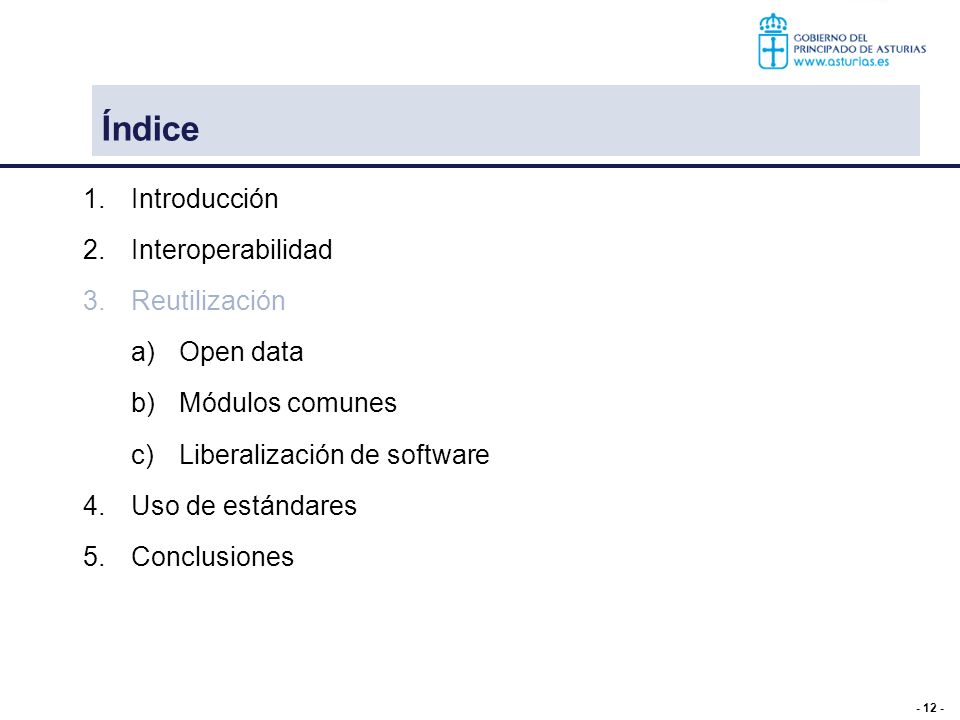 GOBIERNO DEL
PRINCIPADO DE ASTURIAS
www.asturias.es

Índice

1. Introducción
2. Interoperabilidad
3. Reutilización
a) Open data
b) Módulos comunes
c) Liberalización de software
4. Uso de estándares
5. Conclusiones

- 12 -